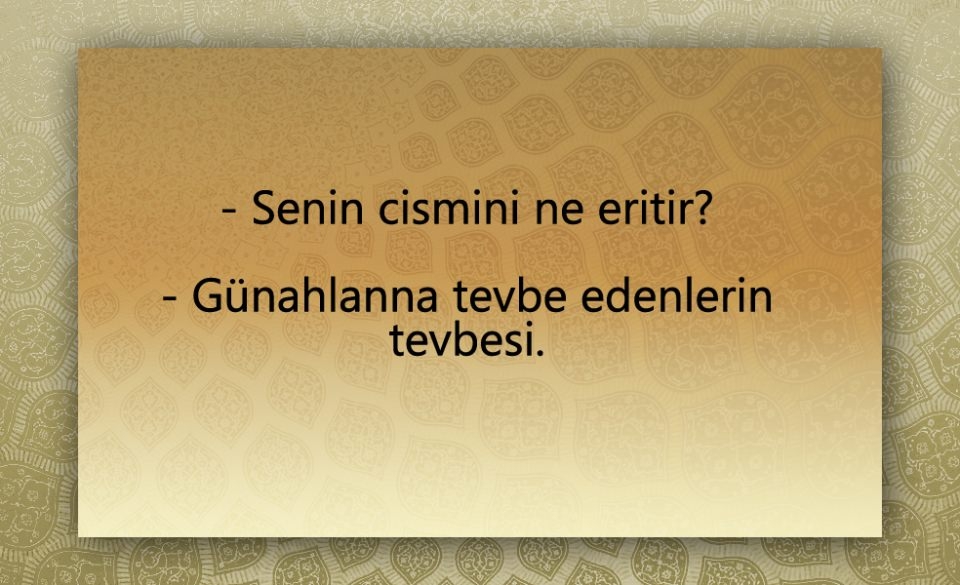 - Senin cismini ne eritir?

- Günahlanna tevbe edenlerin tevbesi.